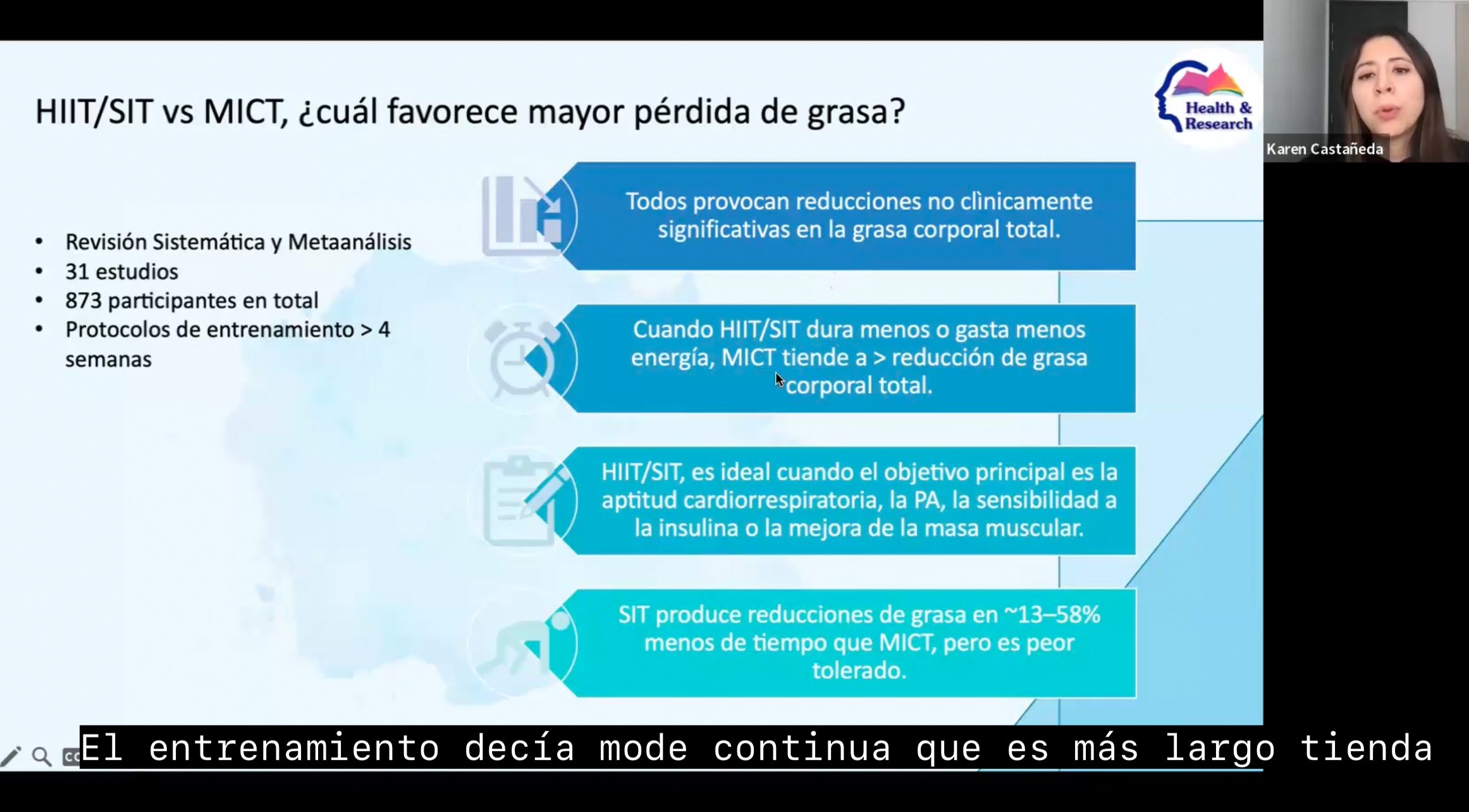 HIIT/SIT vs MICT, ¿cuál favorece mayor pérdida de grasa?

Health & Research

Karen Castañeda

- Revisión Sistemática y Metaanálisis
- 31 estudios
- 873 participantes en total
- Protocolos de entrenamiento > 4 semanas

Todos provocan reducciones no clìnicamente significativas en la grasa corporal total.

Cuando HIIT/SIT dura menos o gasta menos energía, MICT tiende a > reducción de grasa corporal total.

HIIT/SIT, es ideal cuando el objetivo principal es la aptitud cardiorrespiratoria, la PA, la sensibilidad a la insulina o la mejora de la masa muscular.

SIT produce reducciones de grasa en ~13–58% menos de tiempo que MICT, pero es peor tolerado.

El entrenamiento decía mode continua que es más largo tienda